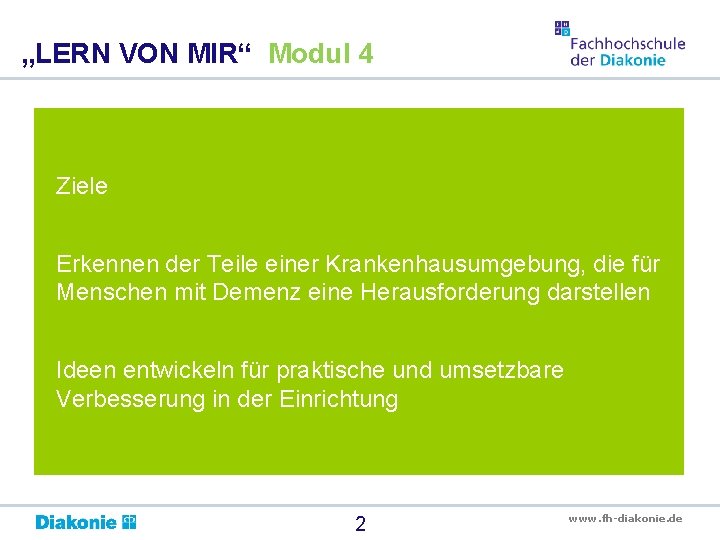 „LERN VON MIR“ Modul 4

Fachhochschule der Diakonie

Ziele

Erkennen der Teile einer Krankenhausumgebung, die für Menschen mit Demenz eine Herausforderung darstellen

Ideen entwickeln für praktische und umsetzbare Verbesserung in der Einrichtung

Diakonie

2

www.fh-diakonie.de